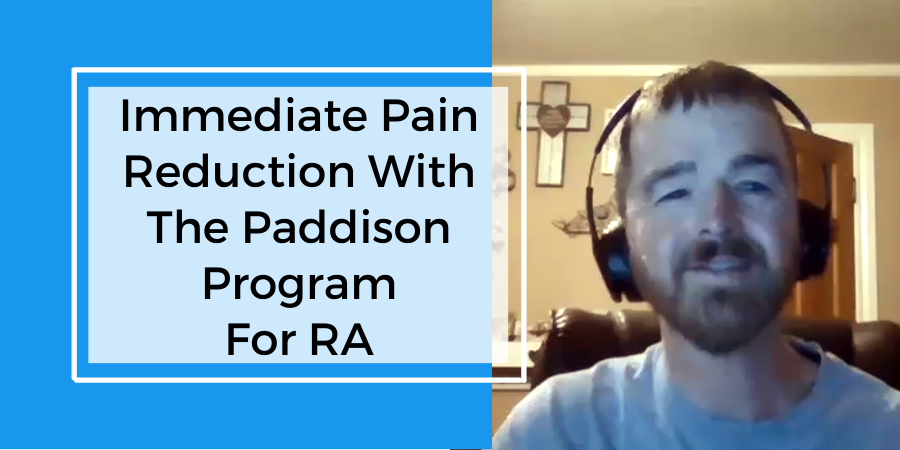 Immediate Pain Reduction With The Paddison Program For RA